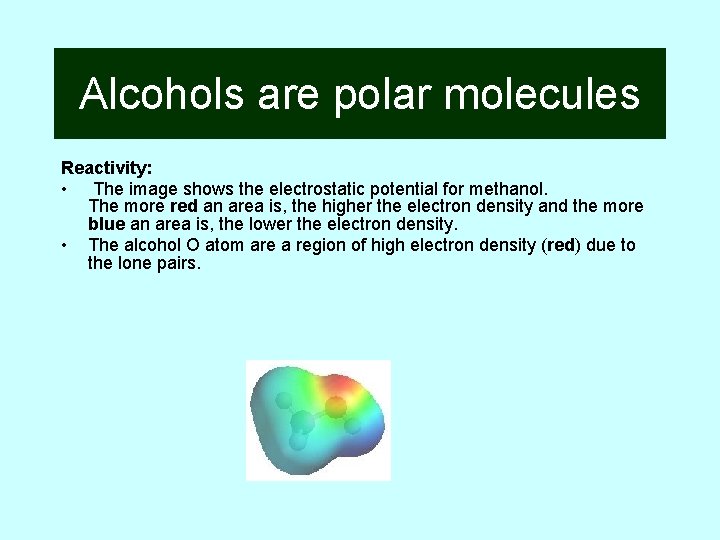 Alcohols are polar molecules

Reactivity:
• The image shows the electrostatic potential for methanol. The more red an area is, the higher the electron density and the more blue an area is, the lower the electron density.
• The alcohol O atom are a region of high electron density (red) due to the lone pairs.